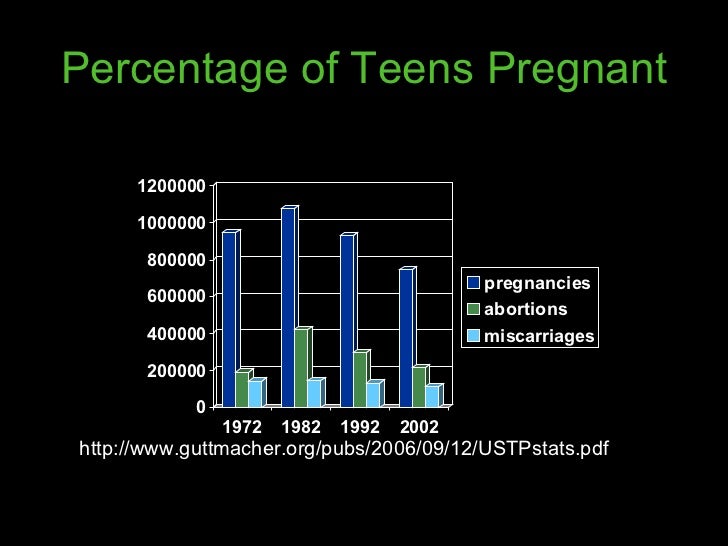 Percentage of Teens Pregnant

1200000
1000000
800000
600000
400000
200000
0

1972 1982 1992 2002

pregnancies
abortions
miscarriages

http://www.guttmacher.org/pubs/2006/09/12/USTPstats.pdf